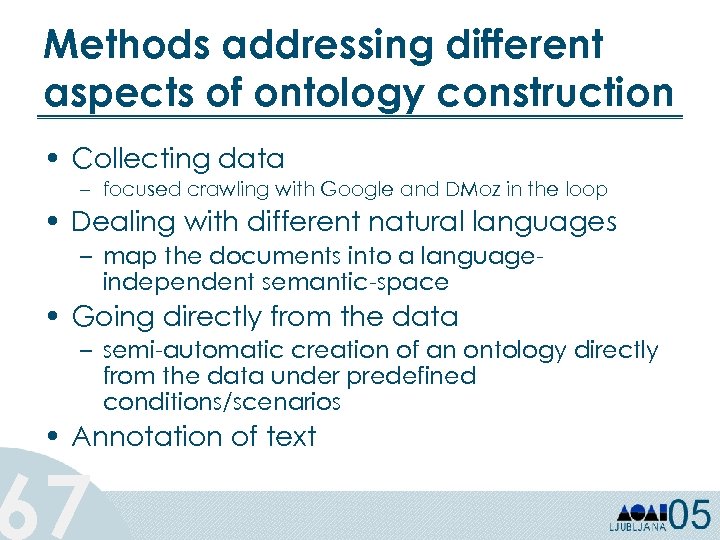 Methods addressing different aspects of ontology construction

• Collecting data
– focused crawling with Google and DMoz in the loop
• Dealing with different natural languages
– map the documents into a language-independent semantic-space
• Going directly from the data
– semi-automatic creation of an ontology directly from the data under predefined conditions/scenarios
• Annotation of text

67

LJUBLJANA 05